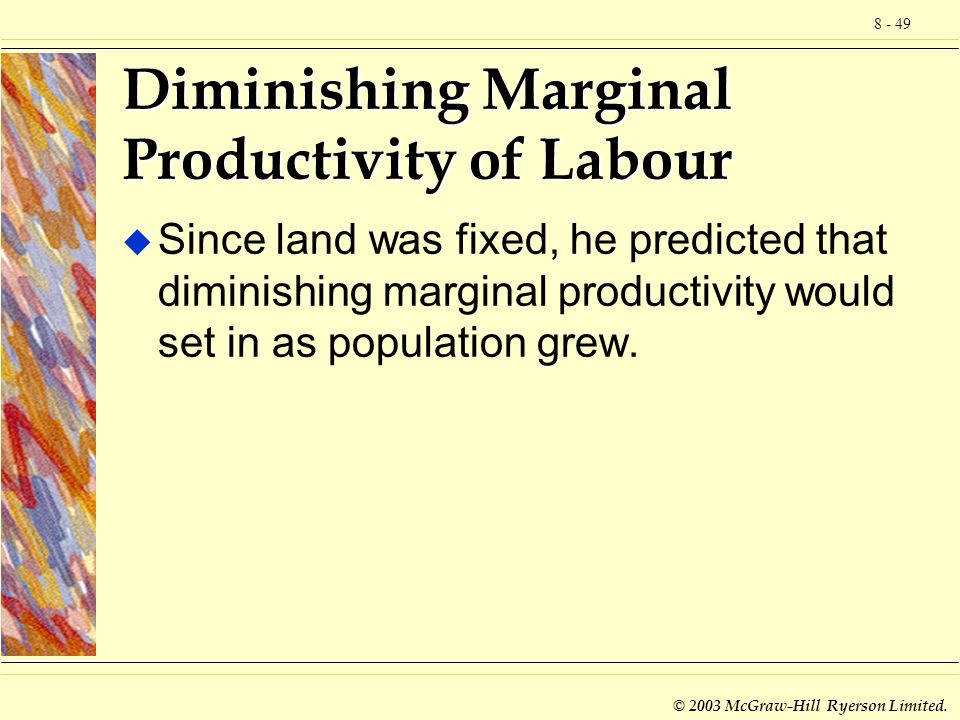 8 - 49

Diminishing Marginal Productivity of Labour

Since land was fixed, he predicted that diminishing marginal productivity would set in as population grew.

© 2003 McGraw-Hill Ryerson Limited.